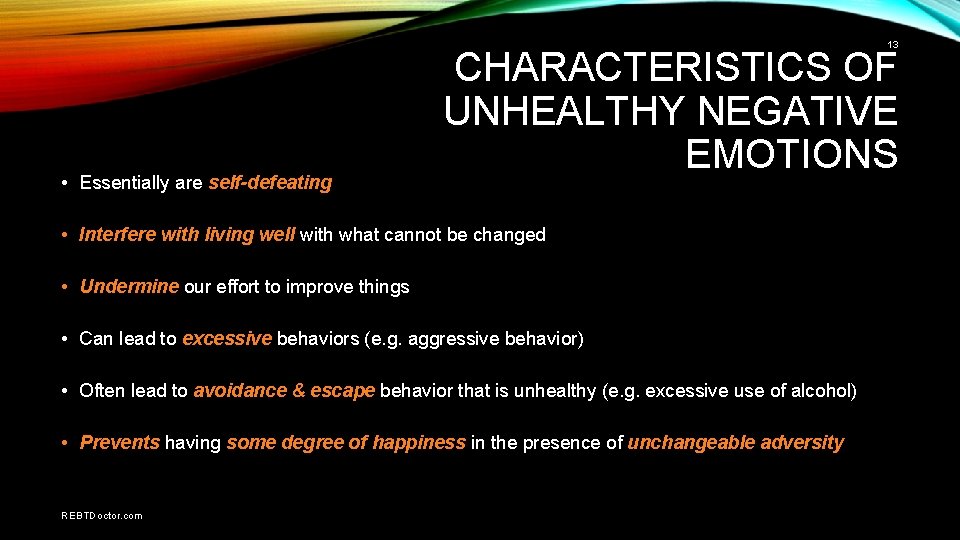 13

CHARACTERISTICS OF UNHEALTHY NEGATIVE EMOTIONS

• Essentially are self-defeating

• Interfere with living well with what cannot be changed

• Undermine our effort to improve things

• Can lead to excessive behaviors (e.g. aggressive behavior)

• Often lead to avoidance & escape behavior that is unhealthy (e.g. excessive use of alcohol)

• Prevents having some degree of happiness in the presence of unchangeable adversity

REBTDoctor.com